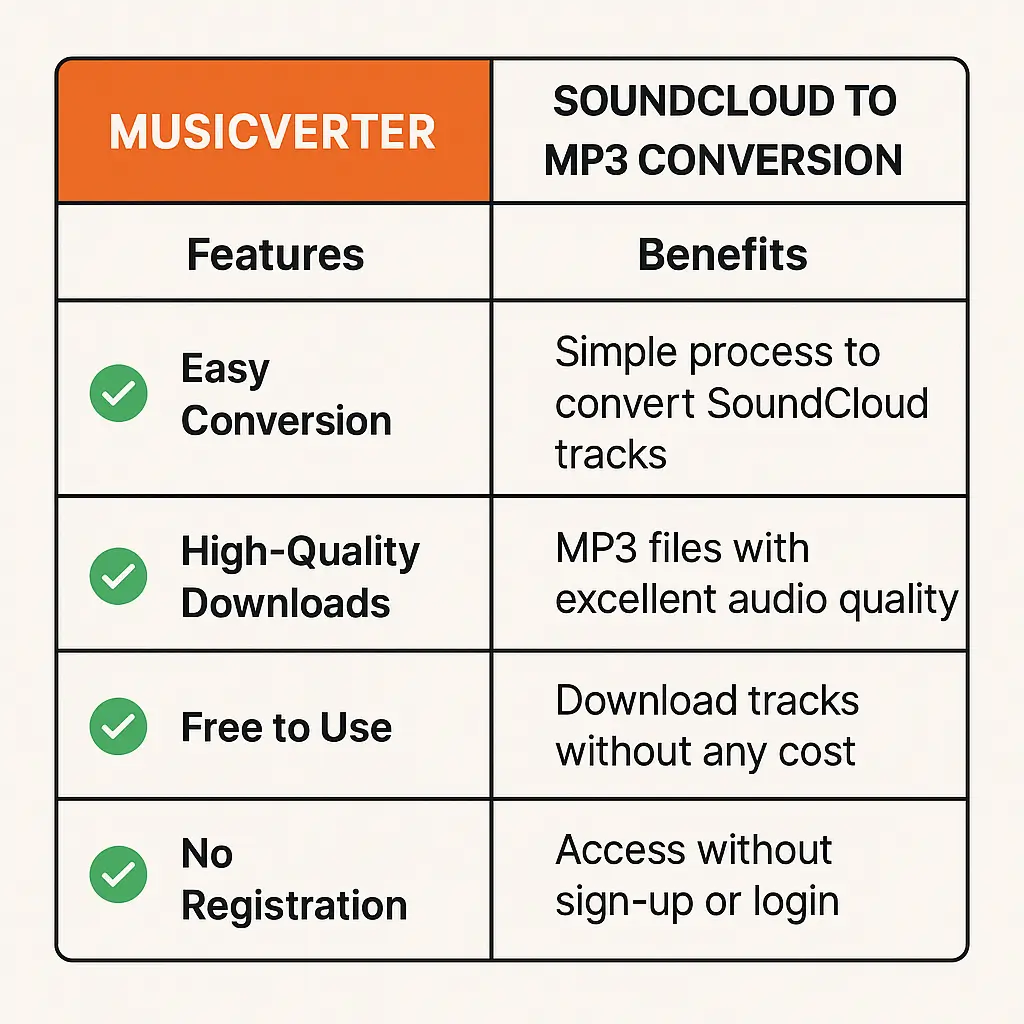 | MUSICVERTER | SOUNDCLOUD TO MP3 CONVERSION |
|---|---|
| Features | Benefits |
| Easy Conversion | Simple process to convert SoundCloud tracks |
| High-Quality Downloads | MP3 files with excellent audio quality |
| Free to Use | Download tracks without any cost |
| No Registration | Access without sign-up or login |